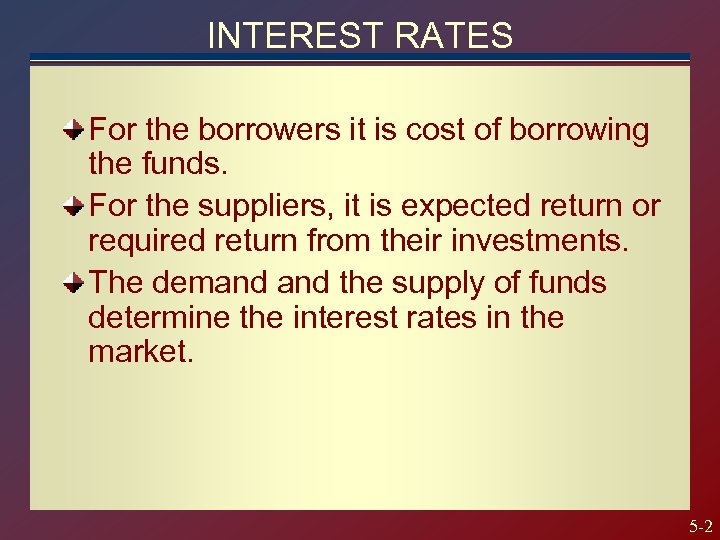 INTEREST RATES

For the borrowers it is cost of borrowing the funds.

For the suppliers, it is expected return or required return from their investments.

The demand and the supply of funds determine the interest rates in the market.

5-2